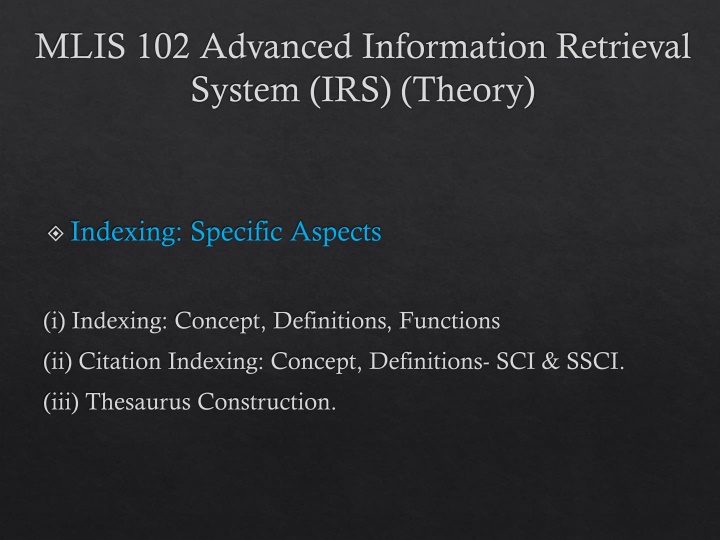 MLIS 102 Advanced Information Retrieval System (IRS) (Theory)

Indexing: Specific Aspects

(i) Indexing: Concept, Definitions, Functions

(ii) Citation Indexing: Concept, Definitions- SCI & SSCI.

(iii) Thesaurus Construction.